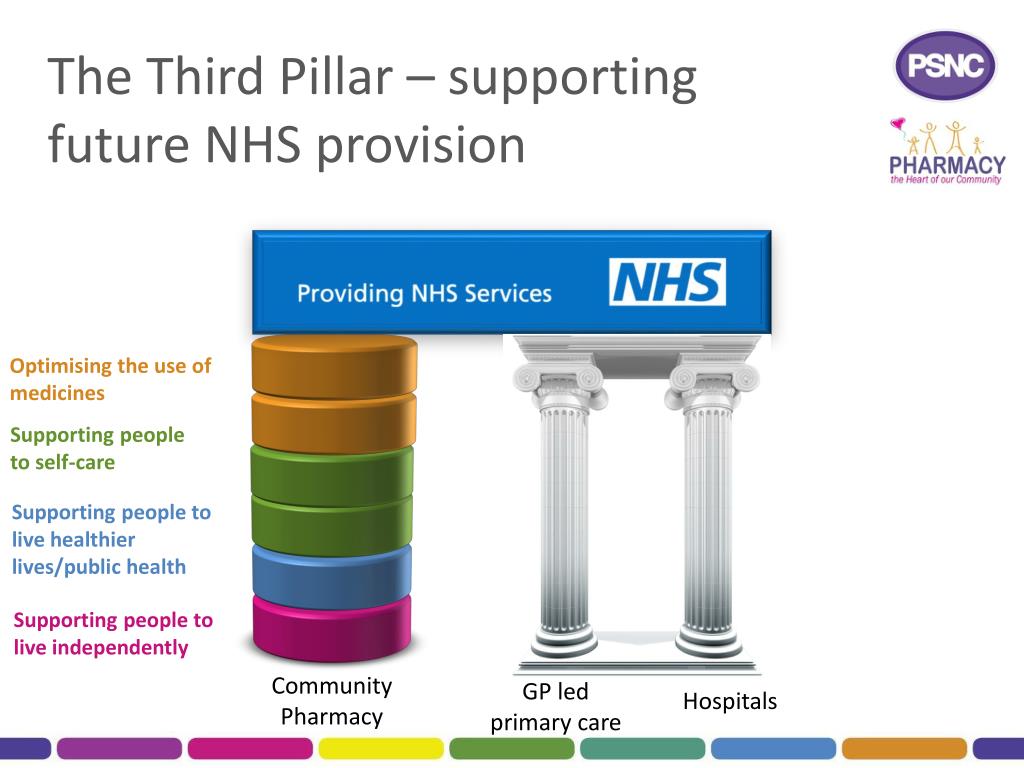 The Third Pillar – supporting future NHS provision

PSNC

PHARMACY
the Heart of our Community

Providing NHS Services NHS

Optimising the use of medicines

Supporting people to self-care

Supporting people to live healthier lives/public health

Supporting people to live independently

Community Pharmacy

GP led primary care

Hospitals